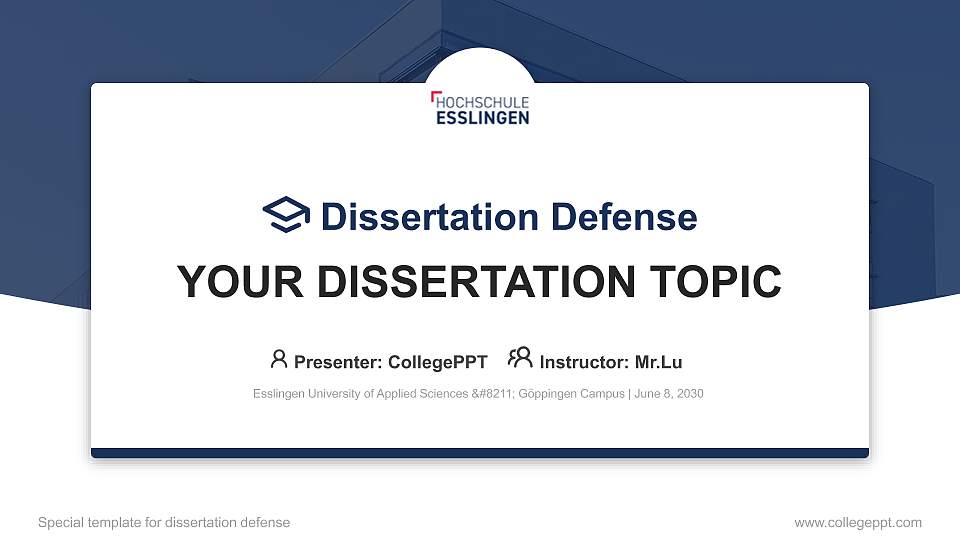 HOCHSCHULE
ESSLINGEN

Dissertation Defense

YOUR DISSERTATION TOPIC

Presenter: CollegePPT Instructor: Mr.Lu

Esslingen University of Applied Sciences &#8211; Göppingen Campus | June 8, 2030

Special template for dissertation defense

www.collegeppt.com